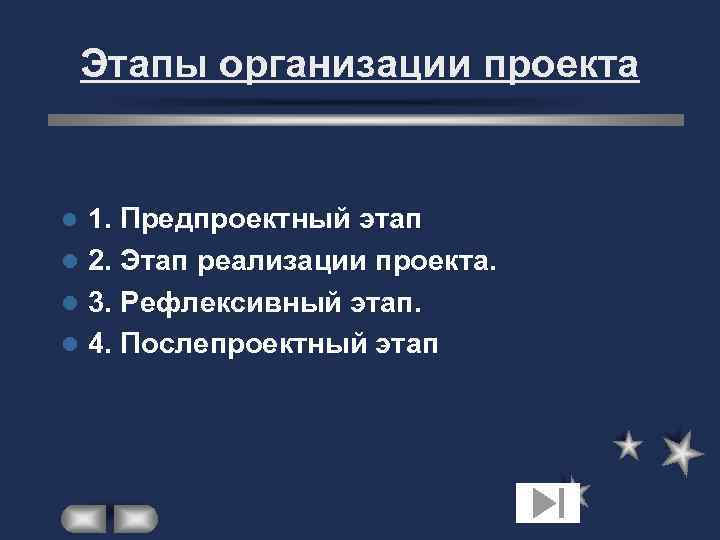 Этапы организации проекта

1. Предпроектный этап
2. Этап реализации проекта.
3. Рефлексивный этап.
4. Послепроектный этап